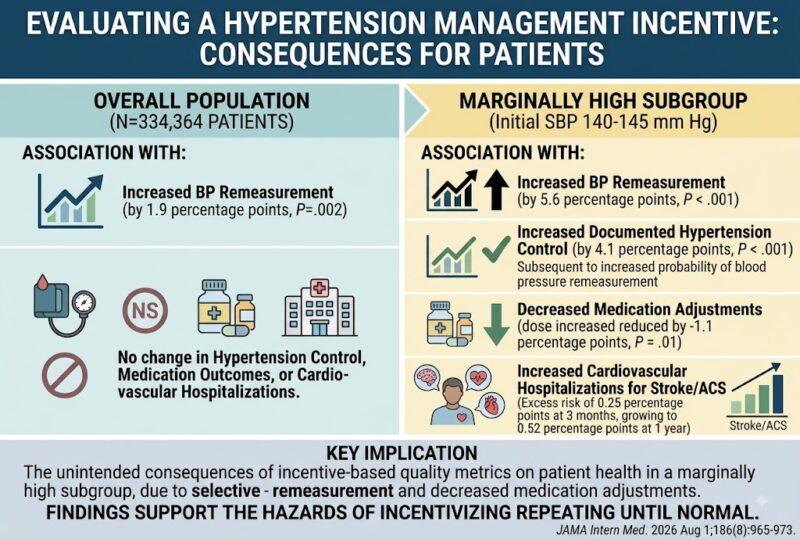 EVALUATING A HYPERTENSION MANAGEMENT INCENTIVE: CONSEQUENCES FOR PATIENTS

OVERALL POPULATION
(N=334,364 PATIENTS)

ASSOCIATION WITH:

Increased BP Remeasurement
(by 1.9 percentage points, P=.002)

NS

No change in Hypertension Control, Medication Outcomes, or Cardiovascular Hospitalizations.

MARGINALLY HIGH SUBGROUP
(Initial SBP 140-145 mm Hg)

ASSOCIATION WITH:

Increased BP Remeasurement
(by 5.6 percentage points, P < .001)

Increased Documented Hypertension Control (by 4.1 percentage points, P < .001)
Subsequent to increased probability of blood pressure remeasurement

Decreased Medication Adjustments
(dose increased reduced by -1.1 percentage points, P = .01)

Increased Cardiovascular Hospitalizations for Stroke/ACS
(Excess risk of 0.25 percentage points at 3 months, growing to 0.52 percentage points at 1 year)

Stroke/ACS

KEY IMPLICATION
The unintended consequences of incentive-based quality metrics on patient health in a marginally high subgroup, due to selective - remeasurement and decreased medication adjustments.
FINDINGS SUPPORT THE HAZARDS OF INCENTIVIZING REPEATING UNTIL NORMAL.
JAMA Intern Med. 2026 Aug 1;186(8):965-973.